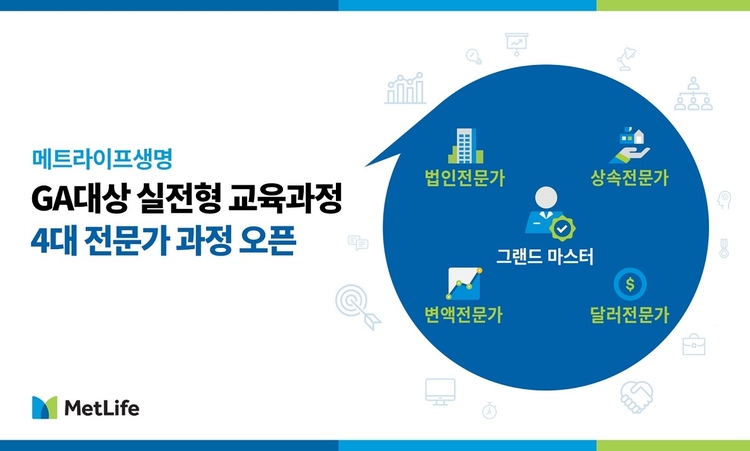 메트라이프생명
GA대상 실전형 교육과정
4대 전문가 과정 오픈

법인전문가
상속전문가
그랜드 마스터
변액전문가
달러전문가

MetLife